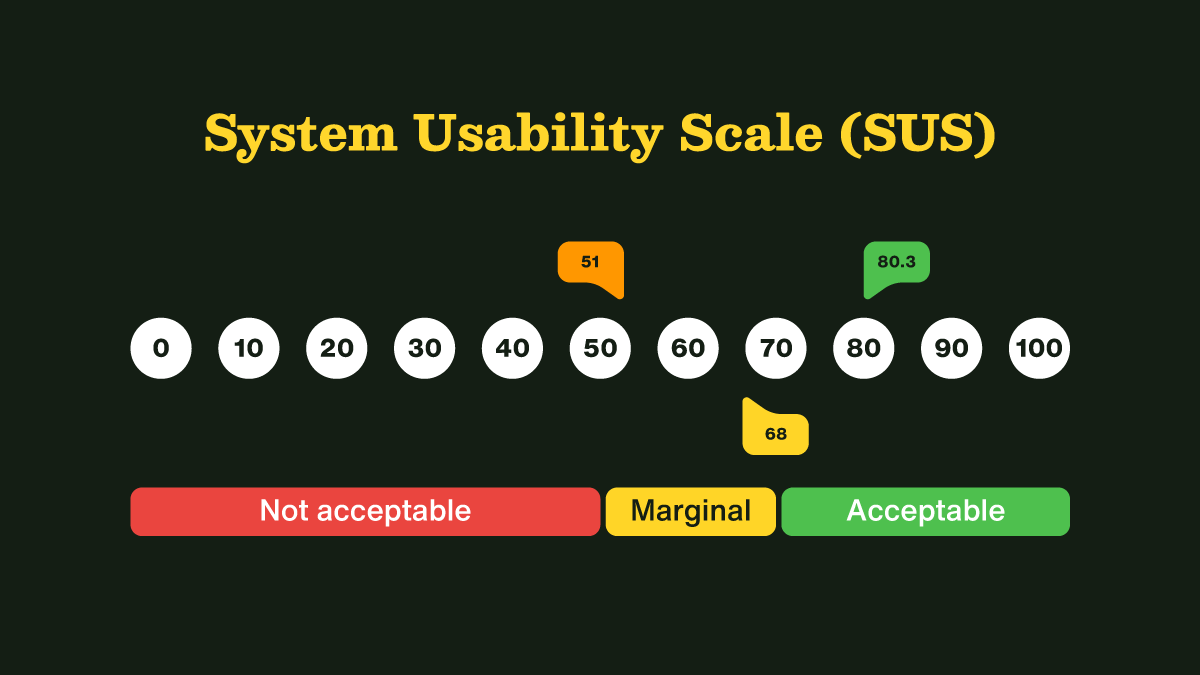 System Usability Scale (SUS)

51

80.3

0 10 20 30 40 50 60 70 80 90 100

68

Not acceptable

Marginal

Acceptable